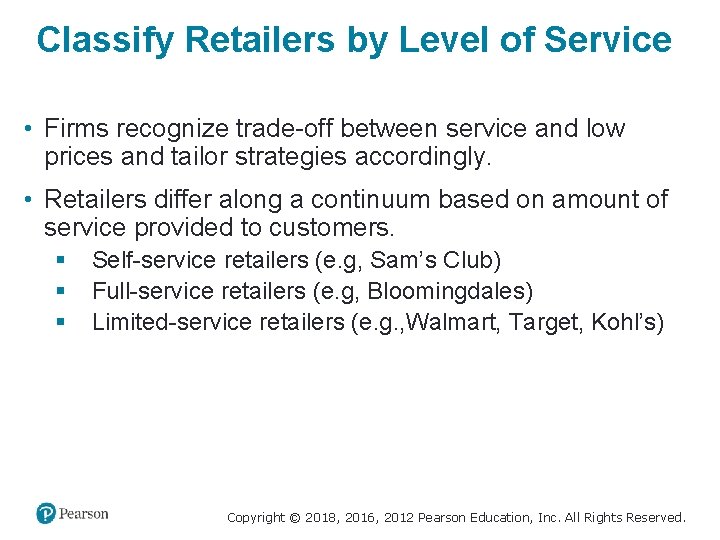 Classify Retailers by Level of Service

• Firms recognize trade-off between service and low prices and tailor strategies accordingly.

• Retailers differ along a continuum based on amount of service provided to customers.
▪ Self-service retailers (e.g, Sam's Club)
▪ Full-service retailers (e.g, Bloomingdales)
▪ Limited-service retailers (e.g.,Walmart, Target, Kohl's)

Pearson

Copyright © 2018, 2016, 2012 Pearson Education, Inc. All Rights Reserved.